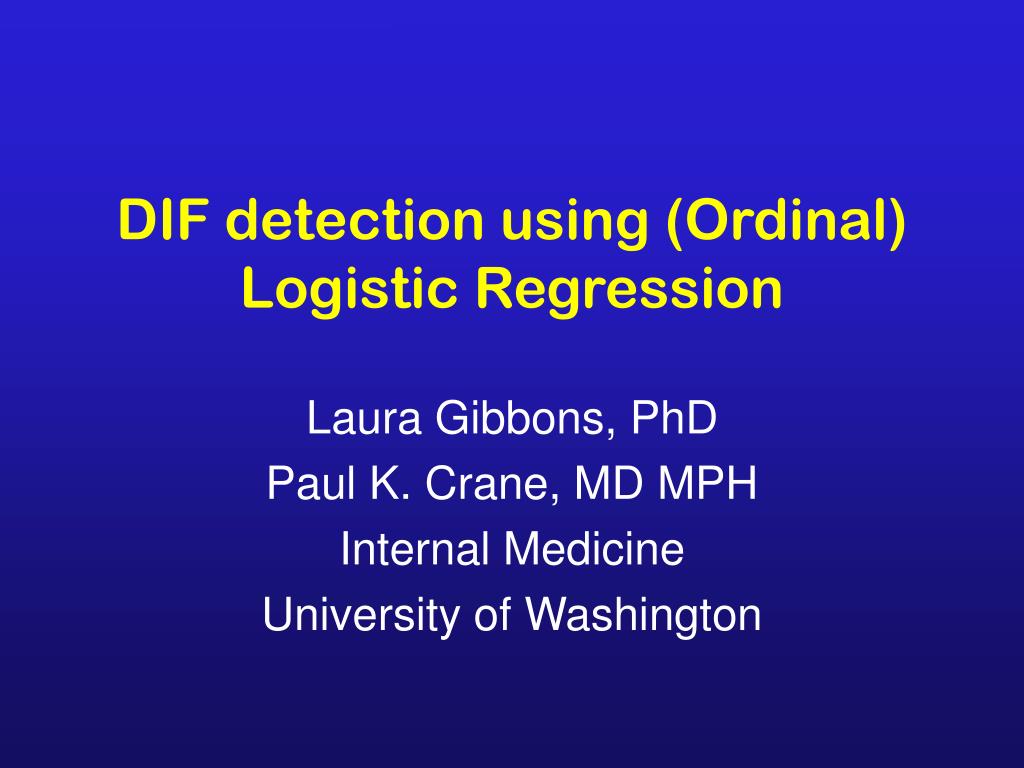 DIF detection using (Ordinal) Logistic Regression

Laura Gibbons, PhD
Paul K. Crane, MD MPH
Internal Medicine
University of Washington